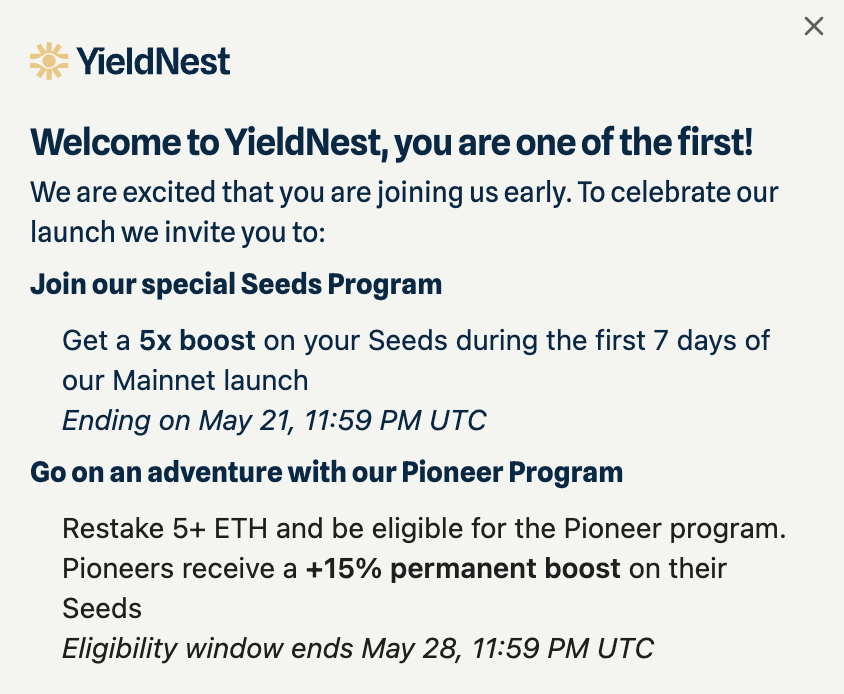 ×

YieldNest

Welcome to YieldNest, you are one of the first!

We are excited that you are joining us early. To celebrate our launch we invite you to:

Join our special Seeds Program

Get a 5x boost on your Seeds during the first 7 days of our Mainnet launch
Ending on May 21, 11:59 PM UTC

Go on an adventure with our Pioneer Program

Restake 5+ ETH and be eligible for the Pioneer program. Pioneers receive a +15% permanent boost on their Seeds
Eligibility window ends May 28, 11:59 PM UTC